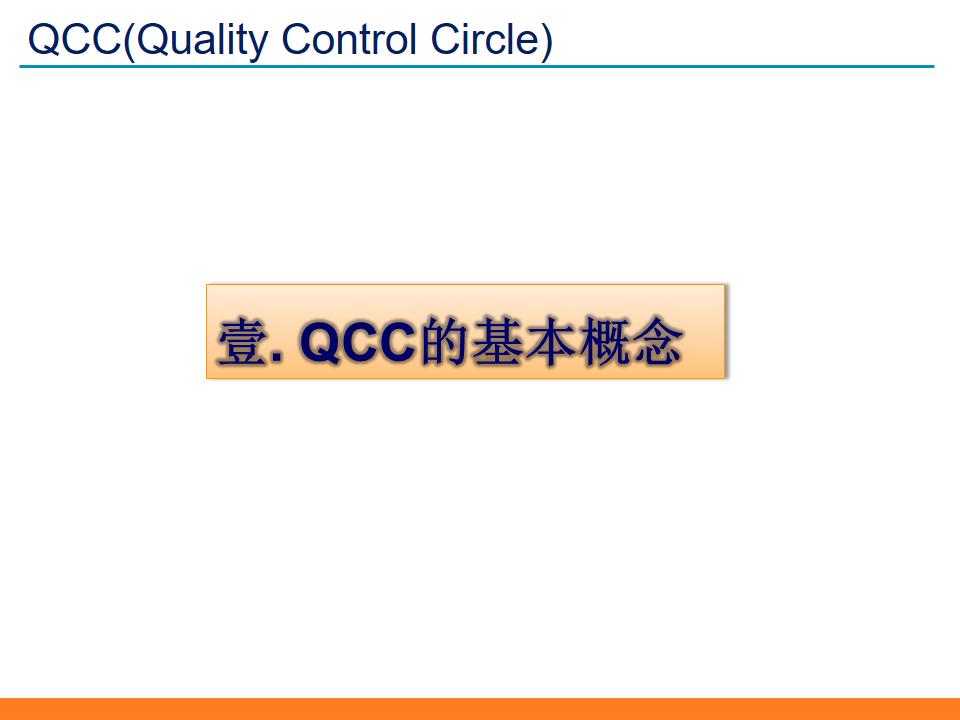 QCC(Quality Control Circle)

壹. QCC的基本概念